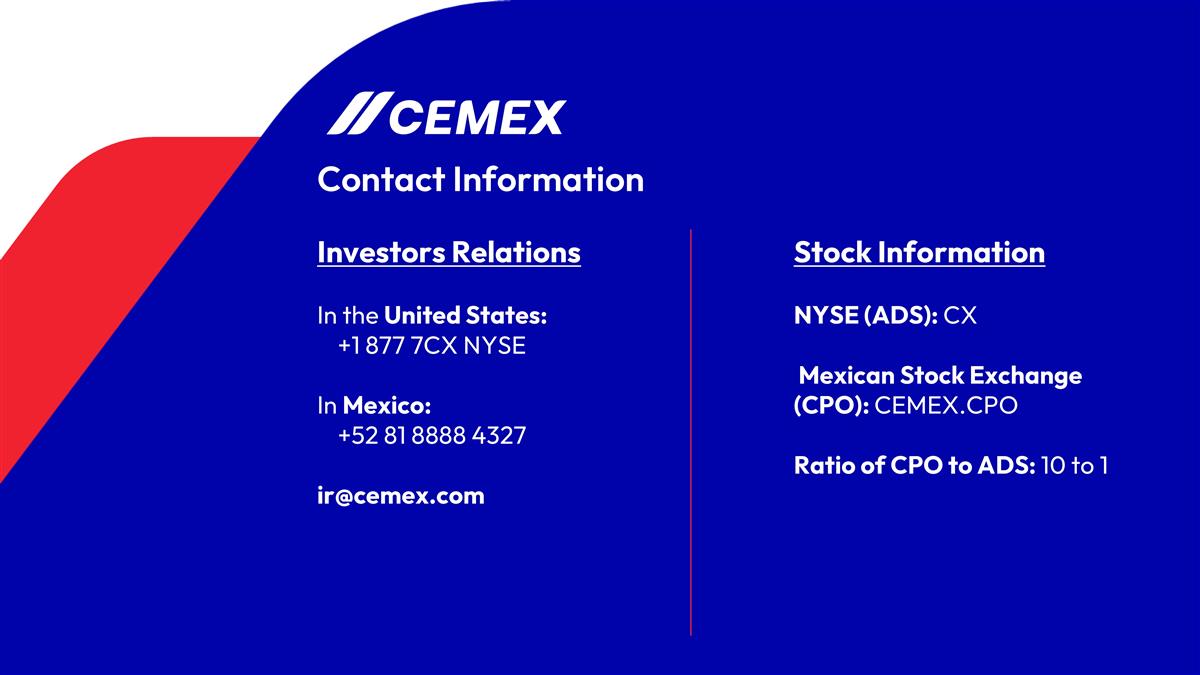 CEMEX

Contact Information

Investors Relations

In the United States:
+1 877 7CX NYSE

In Mexico:
+52 81 8888 4327

ir@cemex.com

Stock Information

NYSE (ADS): CX

Mexican Stock Exchange (CPO): CEMEX.CPO

Ratio of CPO to ADS: 10 to 1